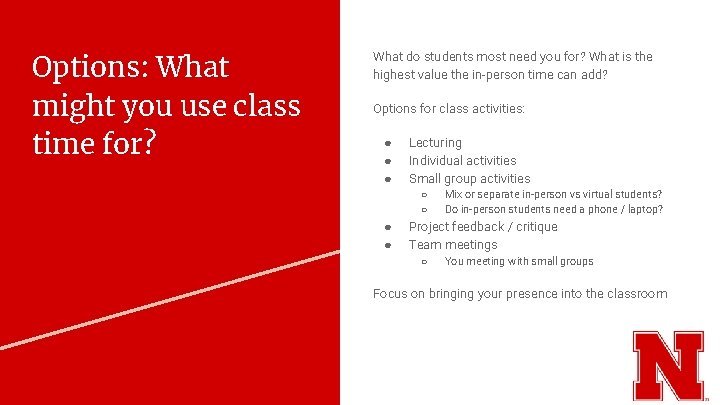 Options: What might you use class time for?

What do students most need you for? What is the highest value the in-person time can add?

Options for class activities:

- Lecturing
- Individual activities
- Small group activities
  - Mix or separate in-person vs virtual students?
  - Do in-person students need a phone / laptop?
- Project feedback / critique
- Team meetings
  - You meeting with small groups

Focus on bringing your presence into the classroom

N